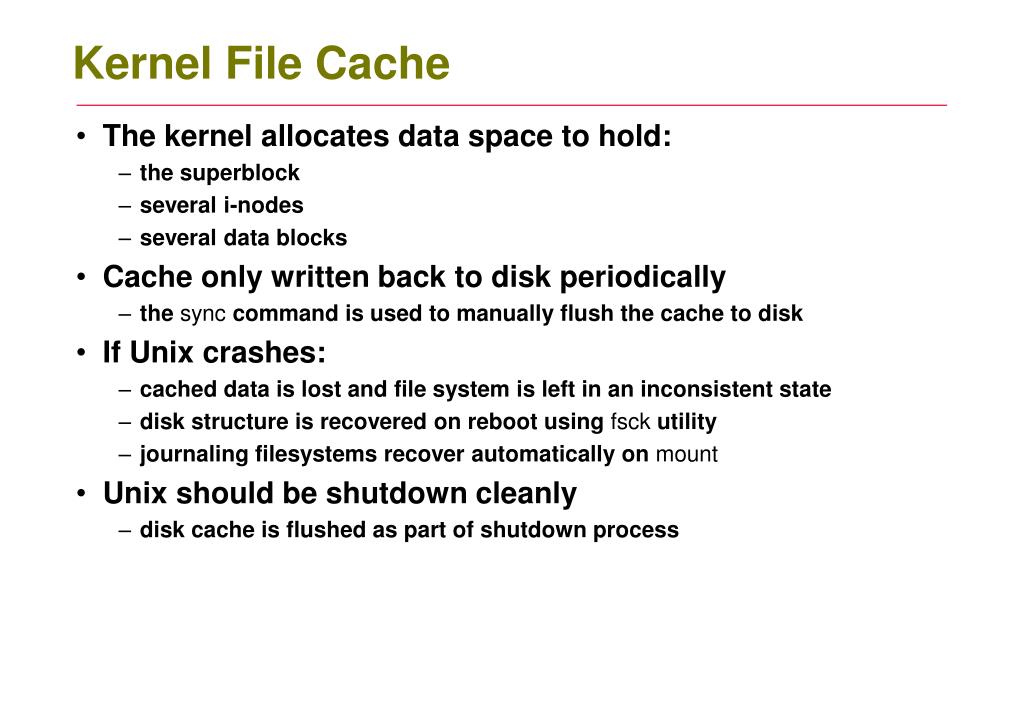 Kernel File Cache

• The kernel allocates data space to hold:
– the superblock
– several i-nodes
– several data blocks
• Cache only written back to disk periodically
– the sync command is used to manually flush the cache to disk
• If Unix crashes:
– cached data is lost and file system is left in an inconsistent state
– disk structure is recovered on reboot using fsck utility
– journaling filesystems recover automatically on mount
• Unix should be shutdown cleanly
– disk cache is flushed as part of shutdown process